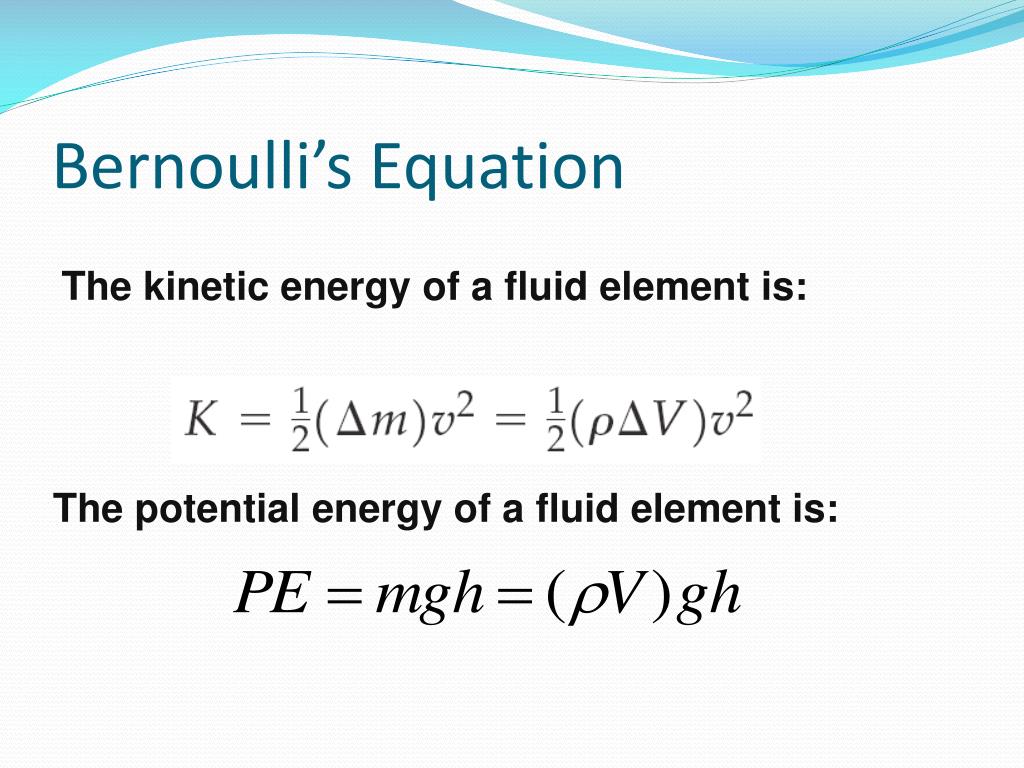 Bernoulli’s Equation

The kinetic energy of a fluid element is:

$K = \frac{1}{2}(\Delta m)v^2 = \frac{1}{2}(\rho \Delta V)v^2$

The potential energy of a fluid element is:

$PE = mgh = (\rho V)gh$